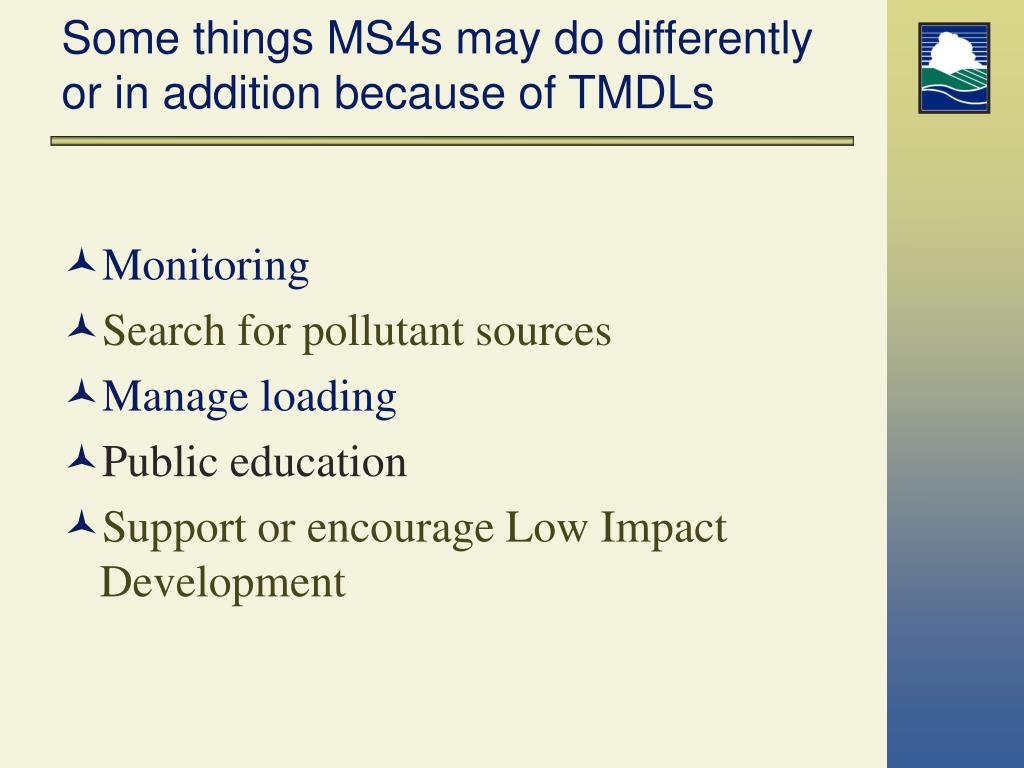 Some things MS4s may do differently or in addition because of TMDLs

Monitoring
Search for pollutant sources
Manage loading
Public education
Support or encourage Low Impact Development